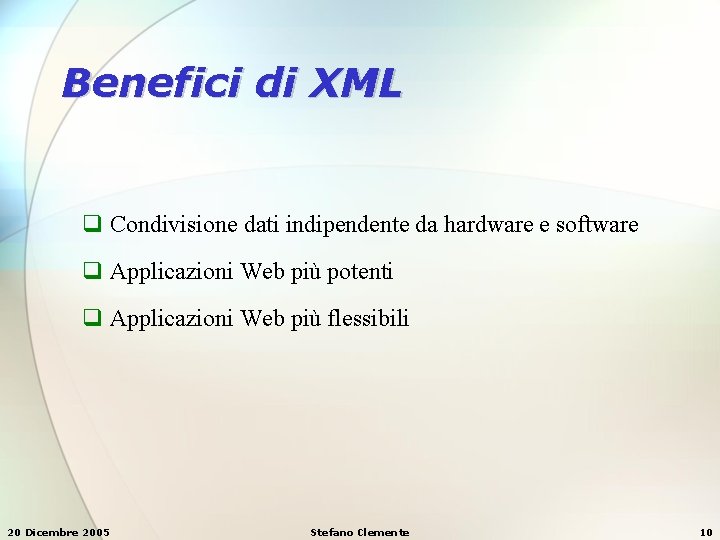 Benefici di XML

❑ Condivisione dati indipendente da hardware e software

❑ Applicazioni Web più potenti

❑ Applicazioni Web più flessibili

20 Dicembre 2005
Stefano Clemente
10